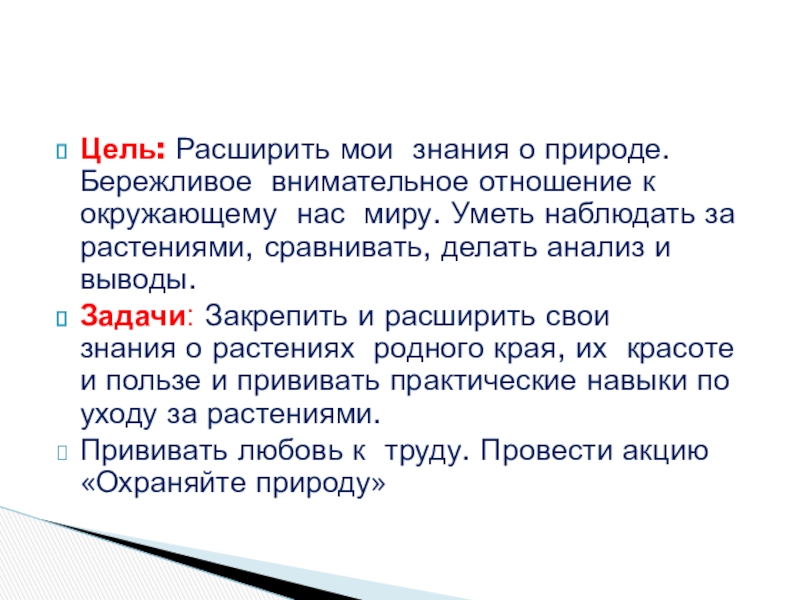 Цель: Расширить мои знания о природе. Бережливое внимательное отношение к окружающему нас миру. Уметь наблюдать за растениями, сравнивать, делать анализ и выводы.

Задачи: Закрепить и расширить свои знания о растениях родного края, их красоте и пользе и прививать практические навыки по уходу за растениями.

Прививать любовь к труду. Провести акцию «Охраняйте природу»